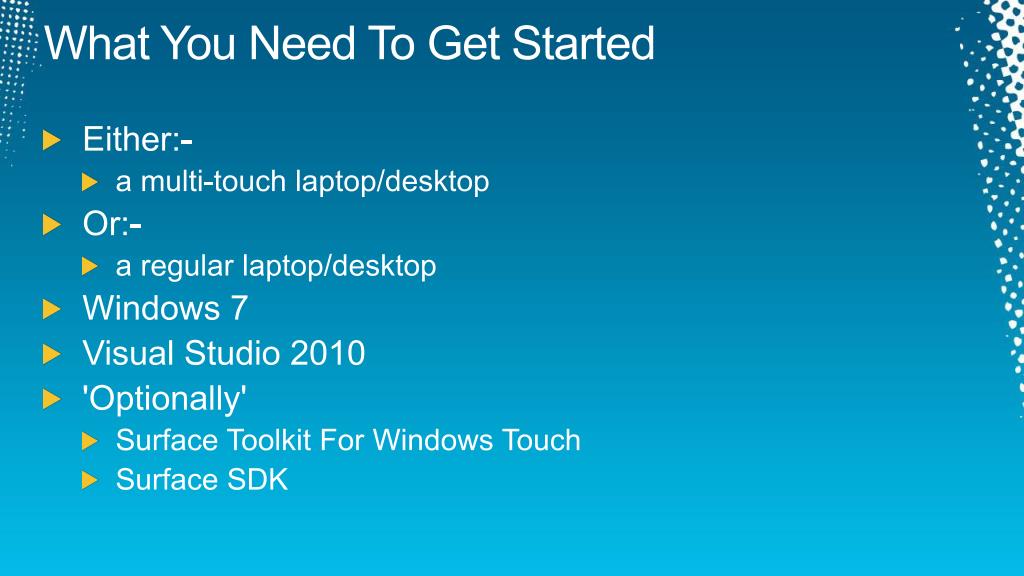 What You Need To Get Started

Either:-

a multi-touch laptop/desktop

Or:-

a regular laptop/desktop

Windows 7

Visual Studio 2010

'Optionally'

Surface Toolkit For Windows Touch

Surface SDK